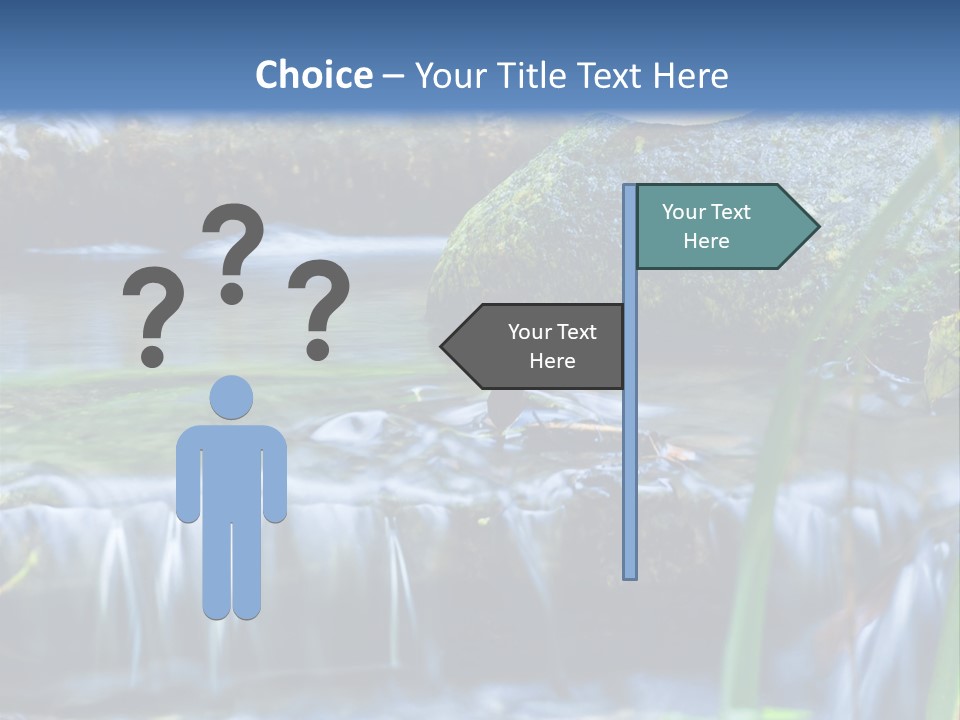 Choice – Your Title Text Here

? ? ?

Your Text Here

Your Text Here